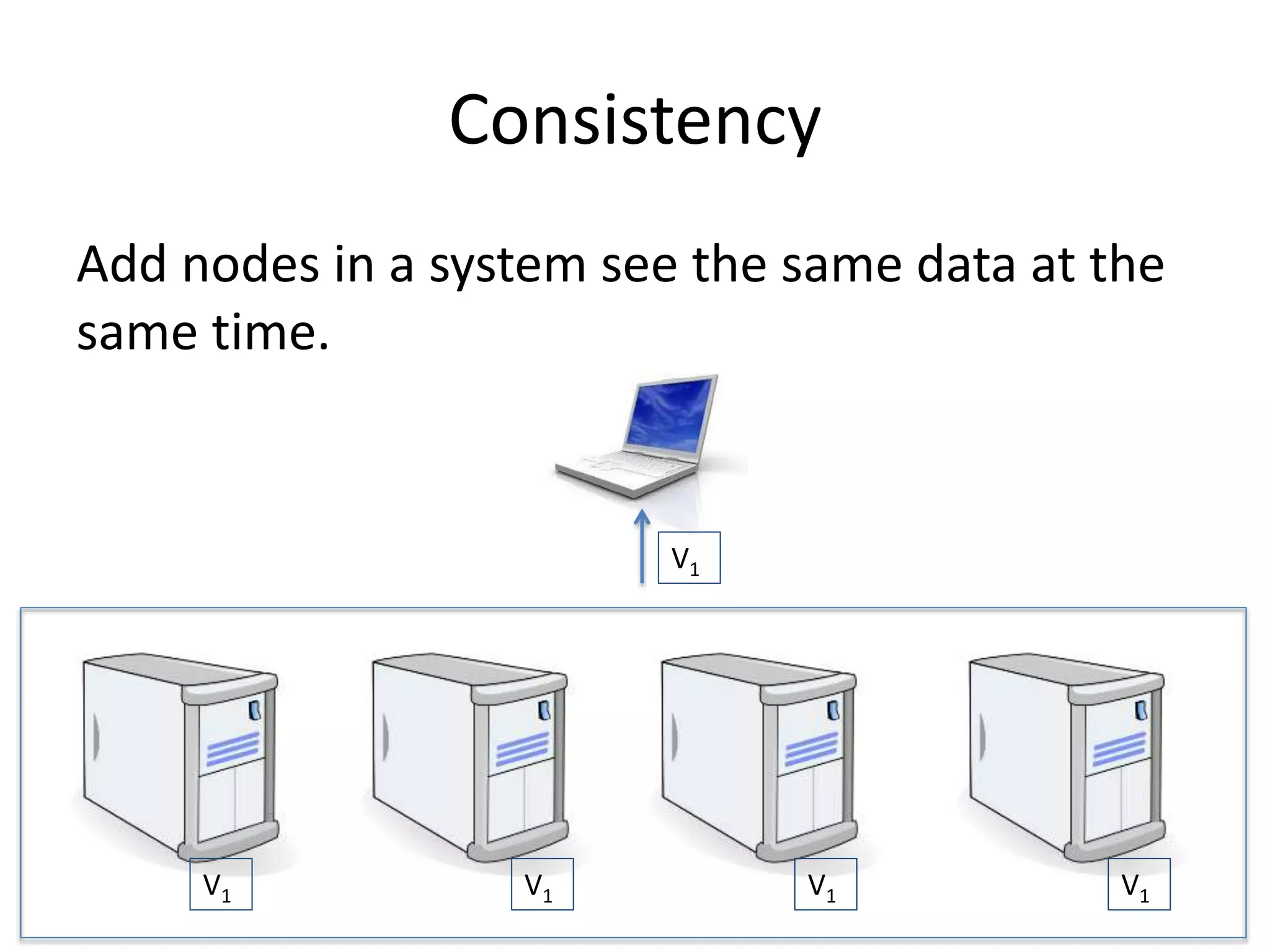 Consistency

Add nodes in a system see the same data at the same time.

$V_1$

$V_1$ $V_1$ $V_1$ $V_1$